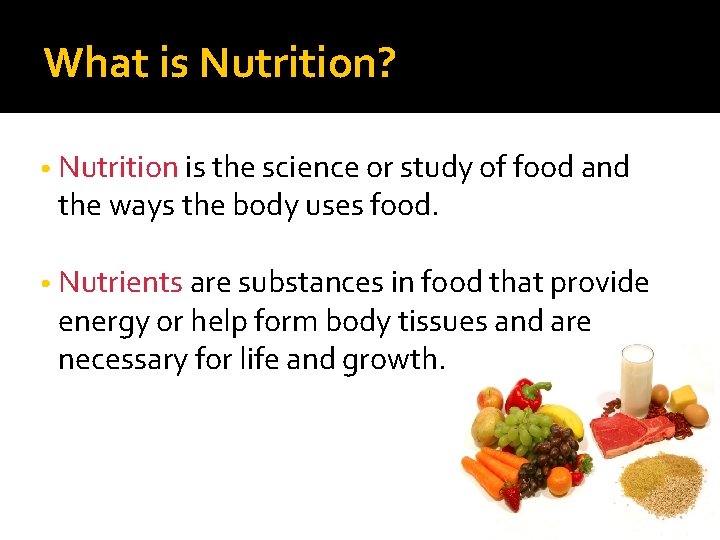 What is Nutrition?

• Nutrition is the science or study of food and the ways the body uses food.

• Nutrients are substances in food that provide energy or help form body tissues and are necessary for life and growth.